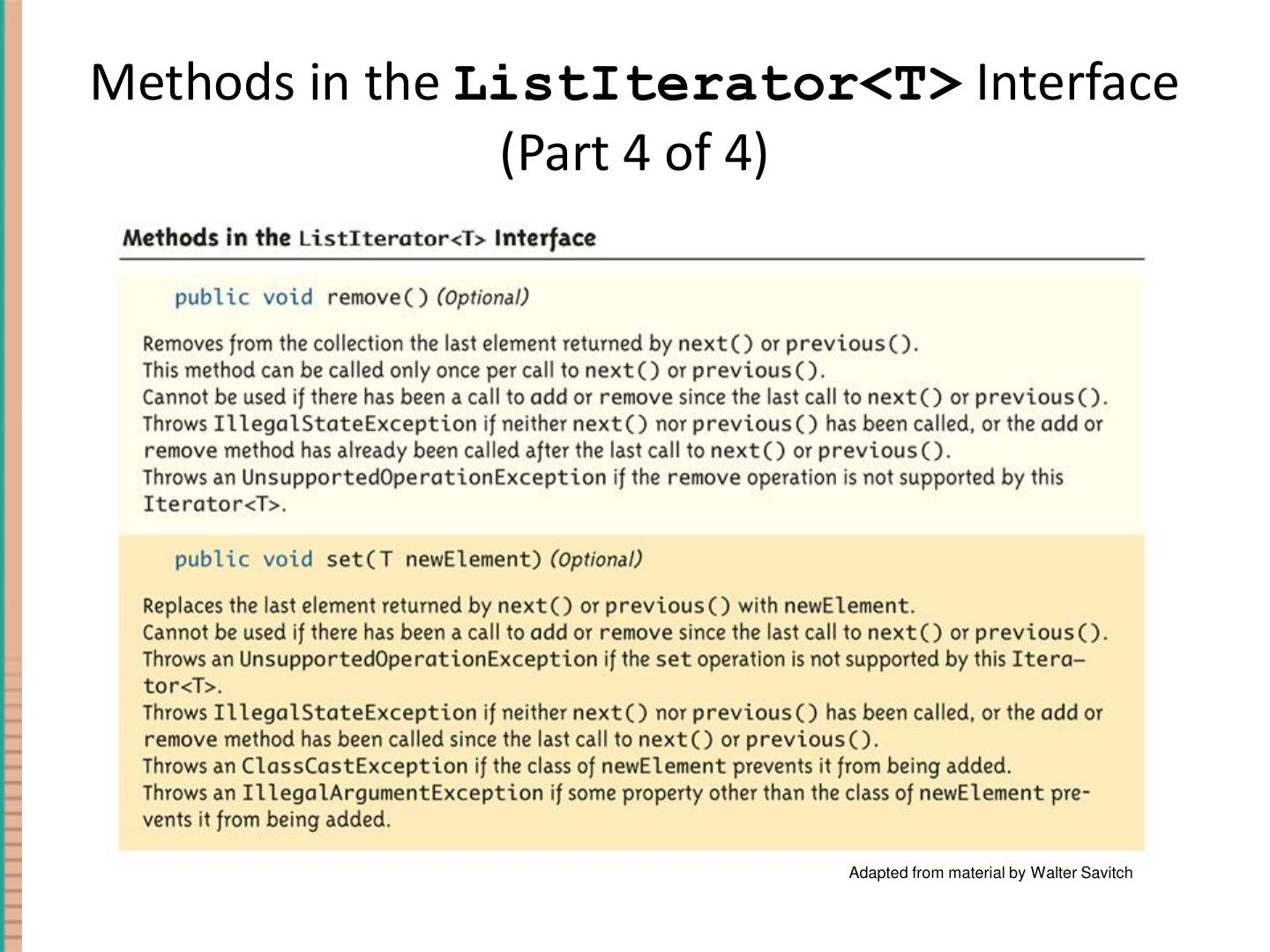 Methods in the ListIterator<T> Interface (Part 4 of 4)

Methods in the ListIterator<T> Interface

public void remove() (Optional)

Removes from the collection the last element returned by next() or previous().
This method can be called only once per call to next() or previous().
Cannot be used if there has been a call to add or remove since the last call to next() or previous().
Throws IllegalStateException if neither next() nor previous() has been called, or the add or remove method has already been called after the last call to next() or previous().
Throws an UnsupportedOperationException if the remove operation is not supported by this Iterator<T>.

public void set(T newElement) (Optional)

Replaces the last element returned by next() or previous() with newElement.
Cannot be used if there has been a call to add or remove since the last call to next() or previous().
Throws an UnsupportedOperationException if the set operation is not supported by this Iterator<T>.
Throws IllegalStateException if neither next() nor previous() has been called, or the add or remove method has been called since the last call to next() or previous().
Throws an ClassCastException if the class of newElement prevents it from being added.
Throws an IllegalArgumentException if some property other than the class of newElement prevents it from being added.

Adapted from material by Walter Savitch